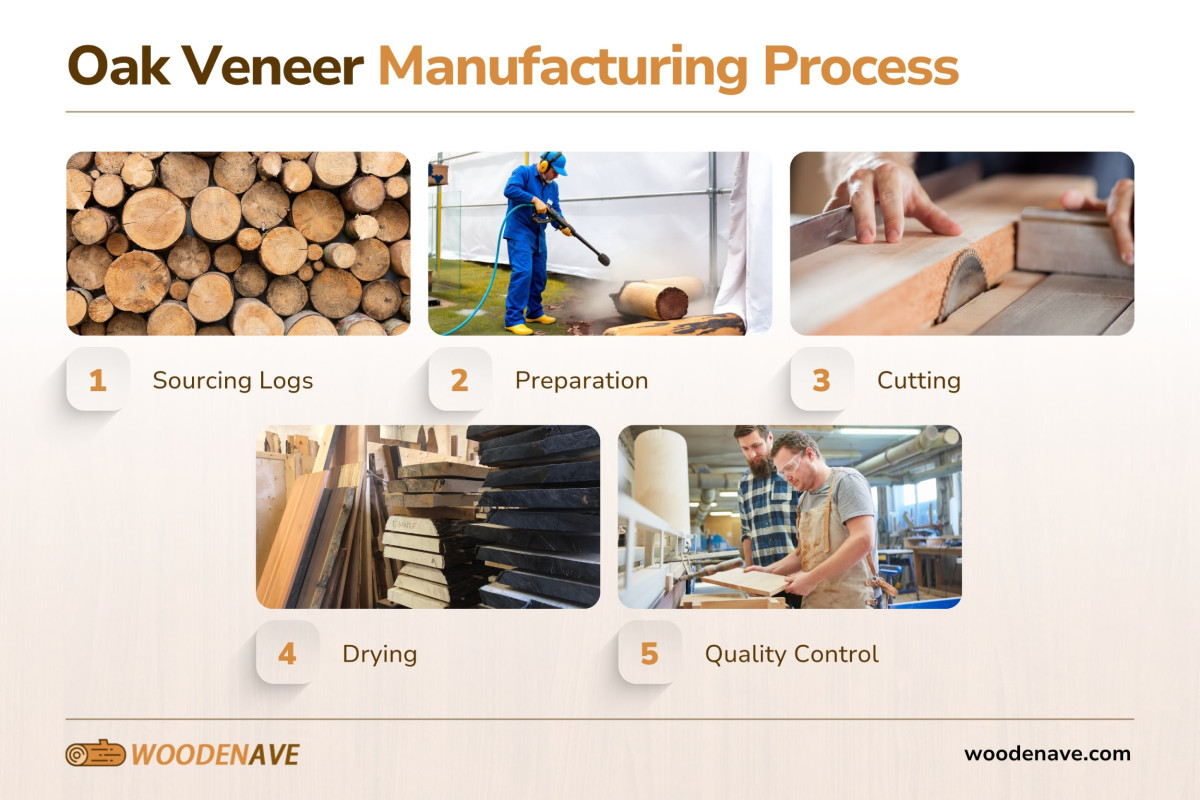 Oak Veneer Manufacturing Process

1 Sourcing Logs

2 Preparation

3 Cutting

4 Drying

5 Quality Control

WOODENAVE

woodenave.com